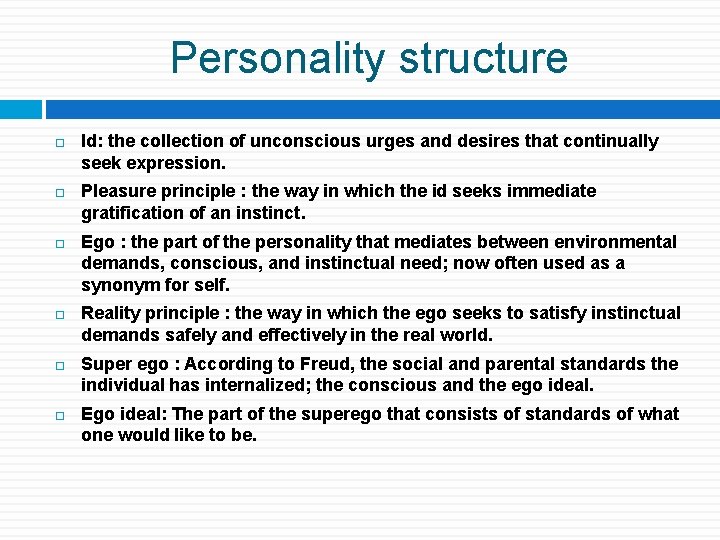 Personality structure

□ Id: the collection of unconscious urges and desires that continually seek expression.

□ Pleasure principle : the way in which the id seeks immediate gratification of an instinct.

□ Ego : the part of the personality that mediates between environmental demands, conscious, and instinctual need; now often used as a synonym for self.

□ Reality principle : the way in which the ego seeks to satisfy instinctual demands safely and effectively in the real world.

□ Super ego : According to Freud, the social and parental standards the individual has internalized; the conscious and the ego ideal.

□ Ego ideal: The part of the superego that consists of standards of what one would like to be.